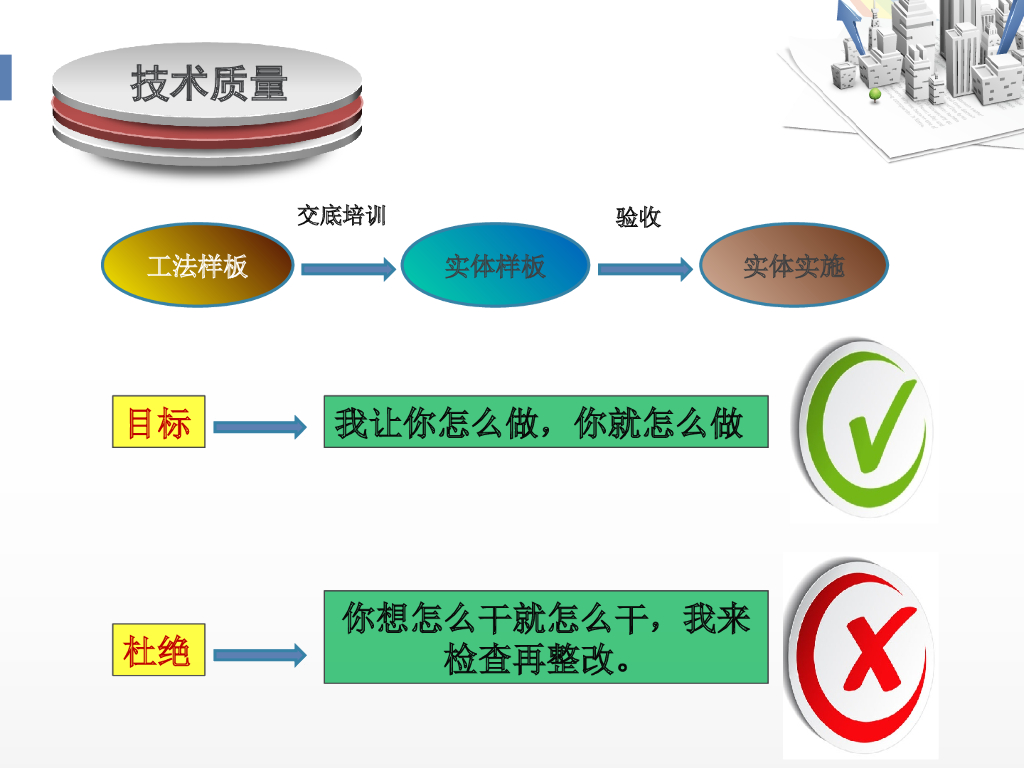 技术质量

交底培训

验收

工法样板

实体样板

实体实施

目标

我让你怎么做，你就怎么做

杜绝

你想怎么干就怎么干，我来检查再整改。